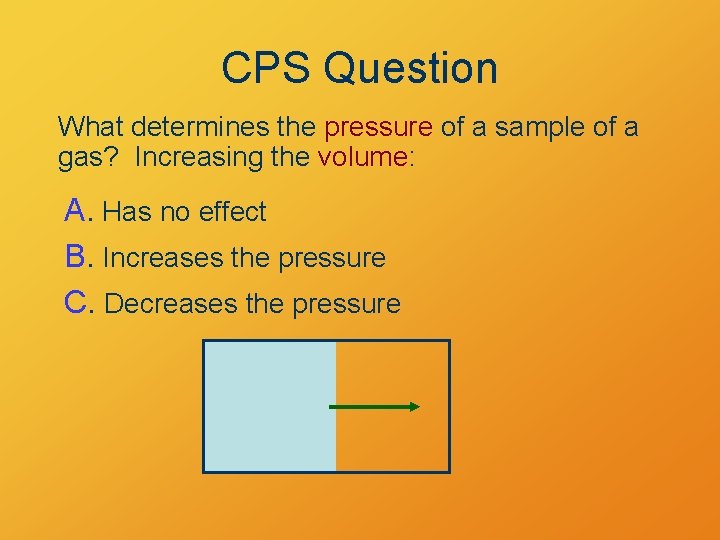 CPS Question

What determines the pressure of a sample of a gas? Increasing the volume:

A. Has no effect

B. Increases the pressure

C. Decreases the pressure